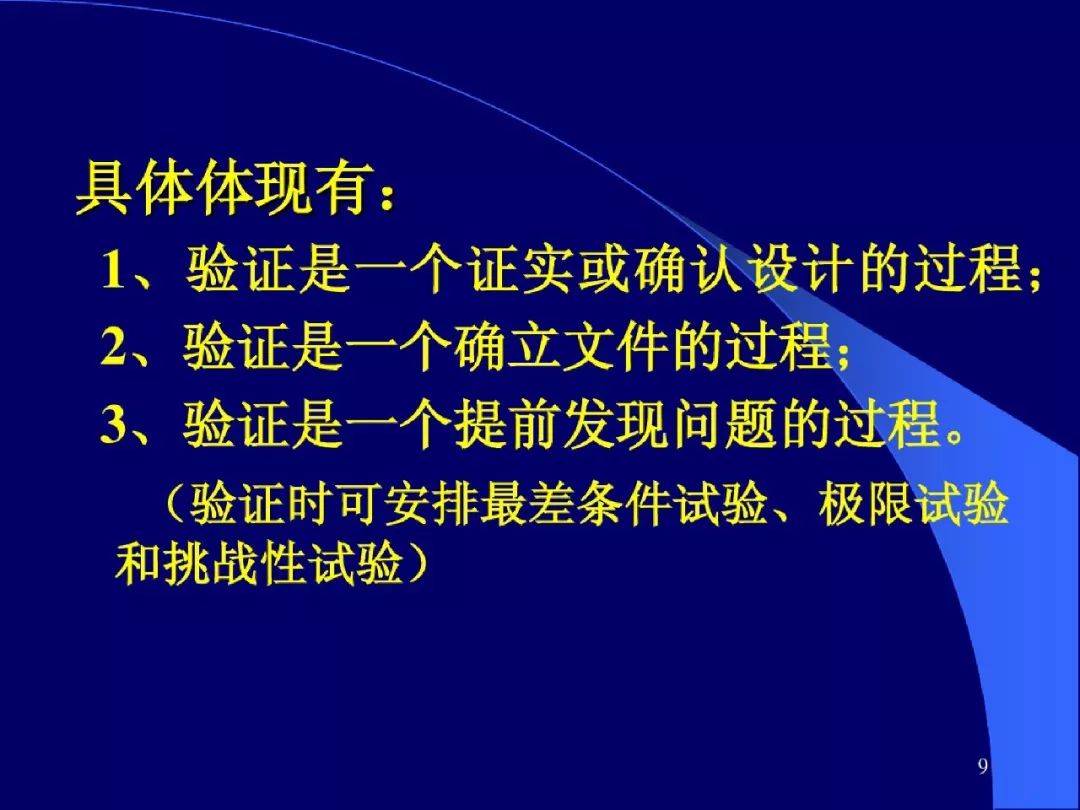 具体体现有：

1、验证是一个证实或确认设计的过程；

2、验证是一个确立文件的过程；

3、验证是一个提前发现问题的过程。

（验证时可安排最差条件试验、极限试验和挑战性试验）

9